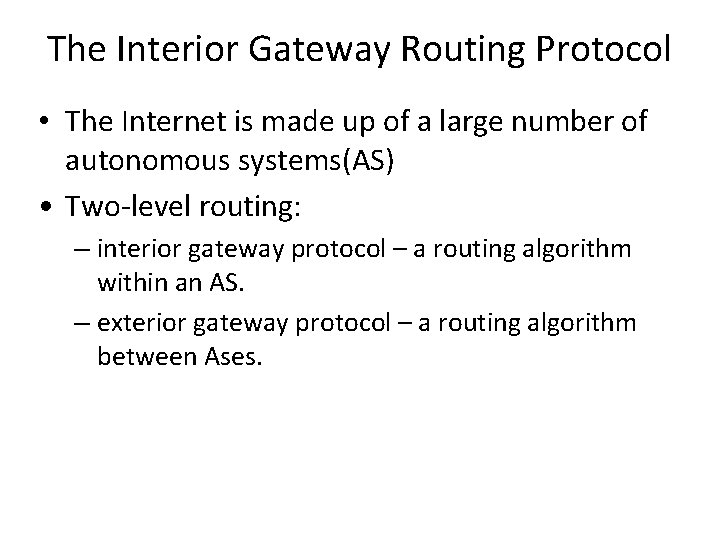 The Interior Gateway Routing Protocol

• The Internet is made up of a large number of autonomous systems(AS)

• Two-level routing:

– interior gateway protocol – a routing algorithm within an AS.

– exterior gateway protocol – a routing algorithm between Ases.